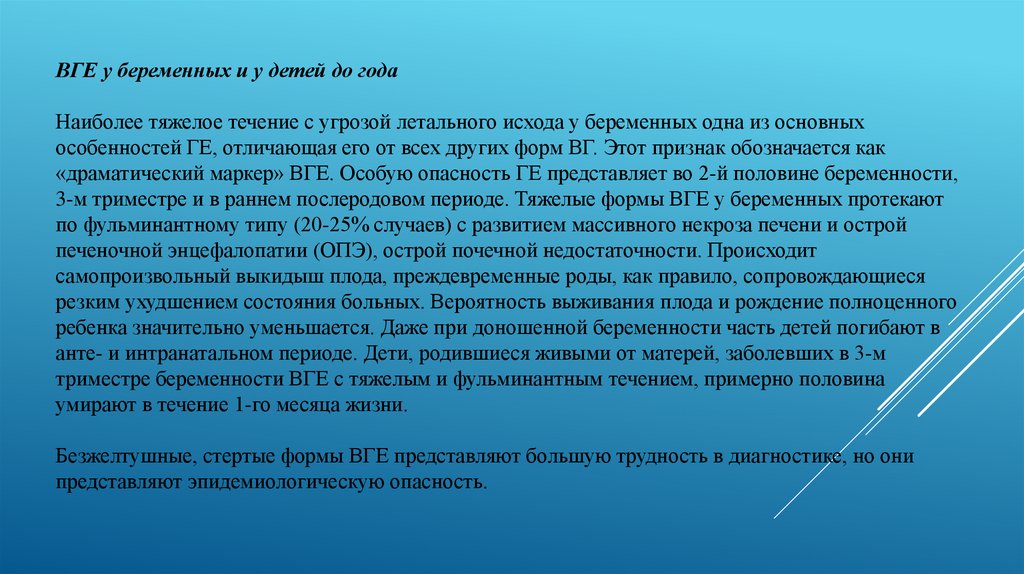 ВГЕ у беременных и у детей до года

Наиболее тяжелое течение с угрозой летального исхода у беременных одна из основных особенностей ГЕ, отличающая его от всех других форм ВГ. Этот признак обозначается как «драматический маркер» ВГЕ. Особую опасность ГЕ представляет во 2-й половине беременности, 3-м триместре и в раннем послеродовом периоде. Тяжелые формы ВГЕ у беременных протекают по фульминантному типу (20-25% случаев) с развитием массивного некроза печени и острой печеночной энцефалопатии (ОПЭ), острой почечной недостаточности. Происходит самопроизвольный выкидыш плода, преждевременные роды, как правило, сопровождающиеся резким ухудшением состояния больных. Вероятность выживания плода и рождение полноценного ребенка значительно уменьшается. Даже при доношенной беременности часть детей погибают в анте- и интранатальном периоде. Дети, родившиеся живыми от матерей, заболевших в 3-м триместре беременности ВГЕ с тяжелым и фульминантным течением, примерно половина умирают в течение 1-го месяца жизни.

Безжелтушные, стертые формы ВГЕ представляют большую трудность в диагностике, но они представляют эпидемиологическую опасность.